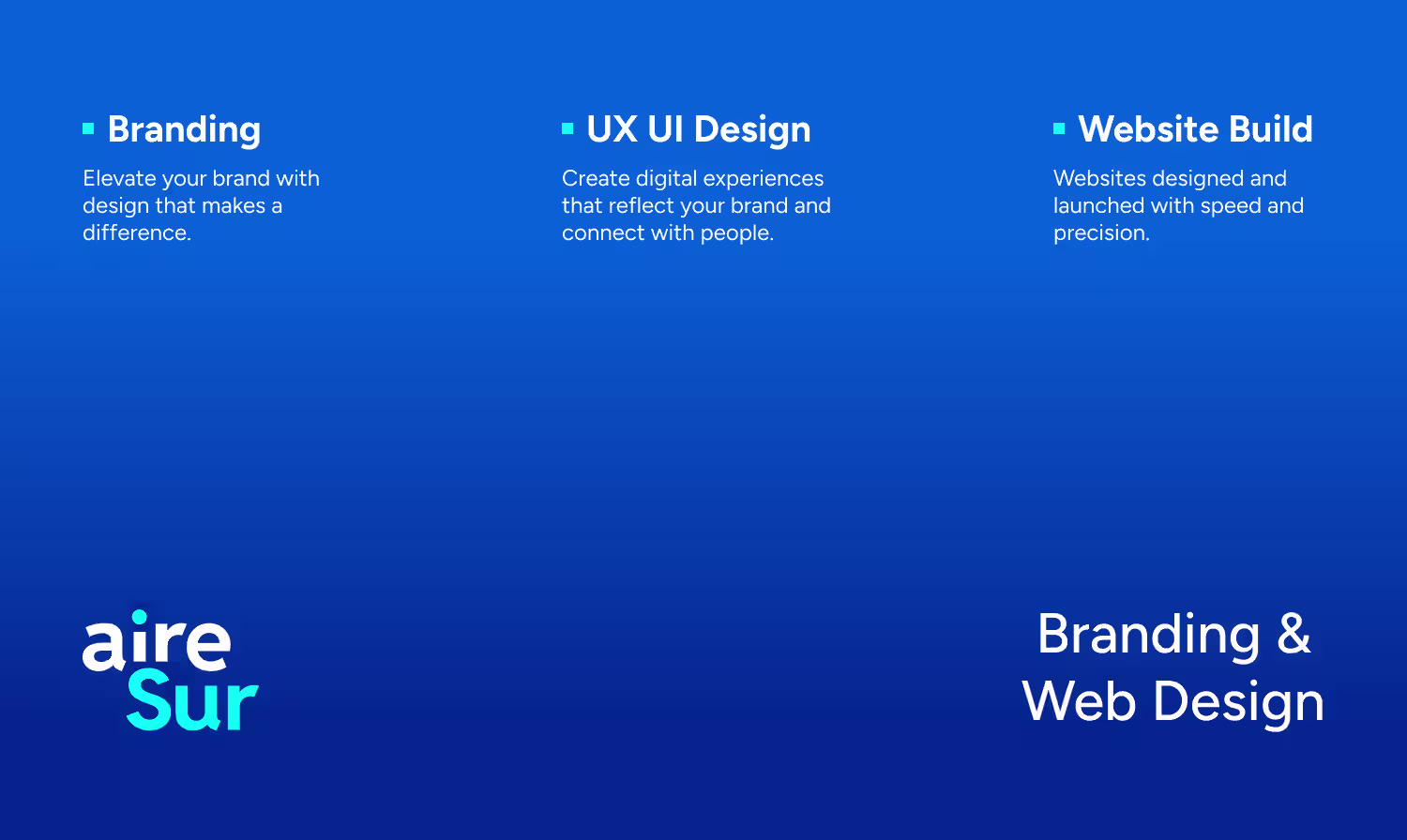 Branding

Elevate your brand with design that makes a difference.

UX UI Design

Create digital experiences that reflect your brand and connect with people.

Website Build

Websites designed and launched with speed and precision.

aire
Sur

Branding &
Web Design